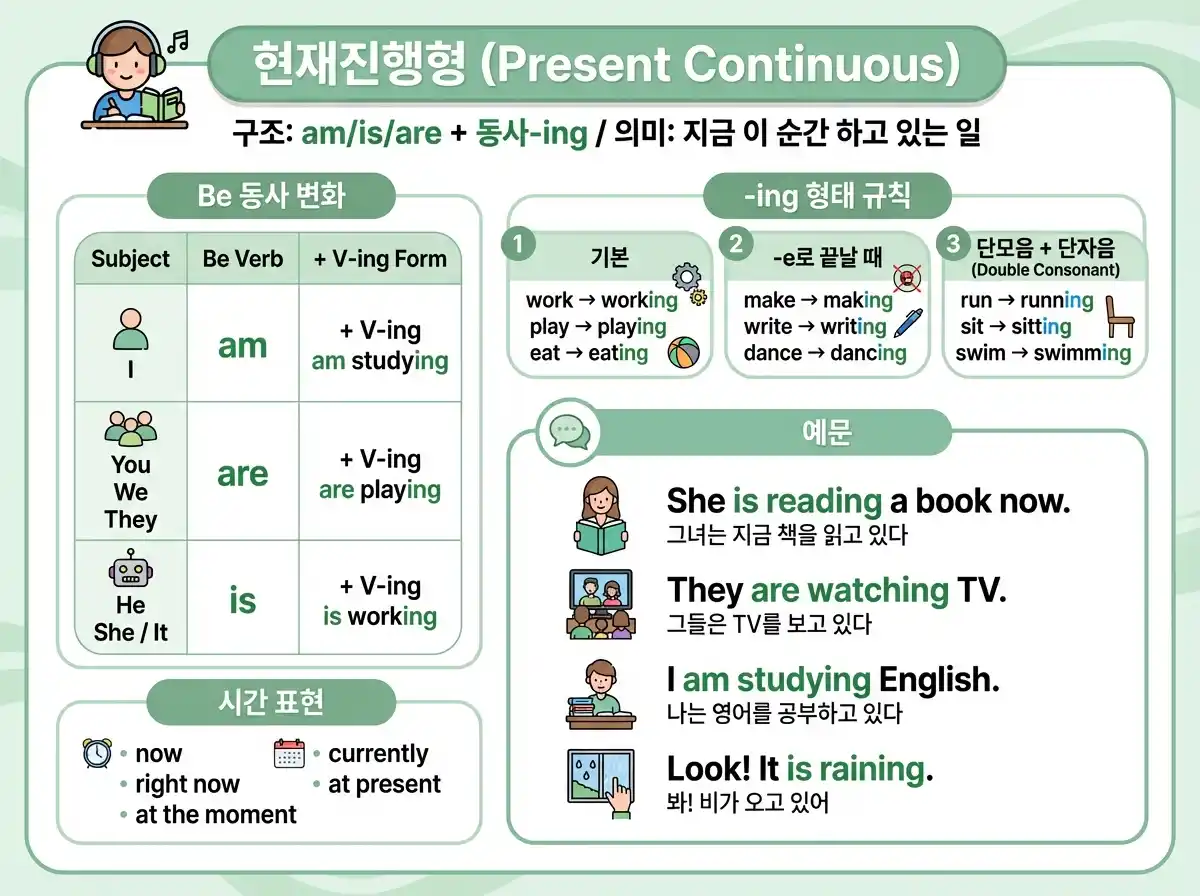 현재진행형 (Present Continuous)

구조: am/is/are + 동사-ing / 의미: 지금 이 순간 하고 있는 일

Be 동사 변화

| Subject | Be Verb | + V-ing Form |
|---|---|---|
| I | am | + V-ing am studying |
| You We They | are | + V-ing are playing |
| He She / It | is | + V-ing is working |

시간 표현

• now
• right now
• at the moment
• currently
• at present

-ing 형태 규칙

1 기본
work → working
play → playing
eat → eating

2 -e로 끝날 때
make → making
write → writing
dance → dancing

3 단모음 + 단자음 (Double Consonant)
run → running
sit → sitting
swim → swimming

예문

She is reading a book now.
그녀는 지금 책을 읽고 있다

They are watching TV.
그들은 TV를 보고 있다

I am studying English.
나는 영어를 공부하고 있다

Look! It is raining.
봐! 비가 오고 있어